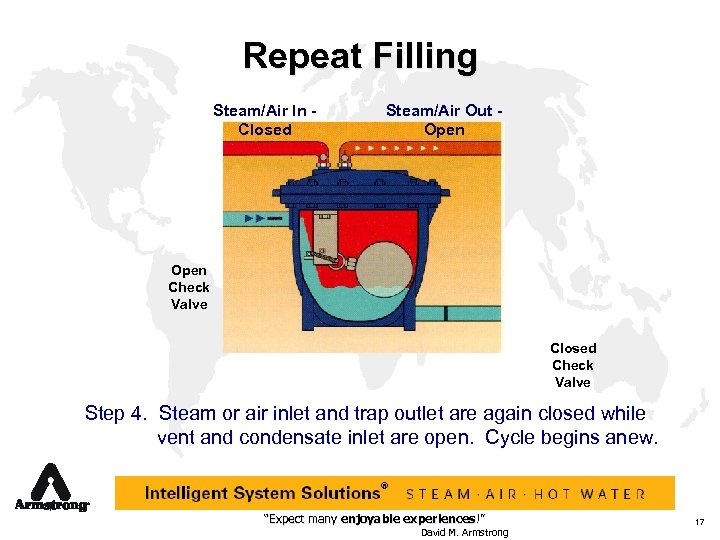 Repeat Filling

Steam/Air In - Closed

Steam/Air Out - Open

Open Check Valve

Closed Check Valve

Step 4. Steam or air inlet and trap outlet are again closed while vent and condensate inlet are open. Cycle begins anew.

Armstrong

Intelligent System Solutions® STEAM · AIR · HOT WATER

"Expect many enjoyable experiences!"
David M. Armstrong

17